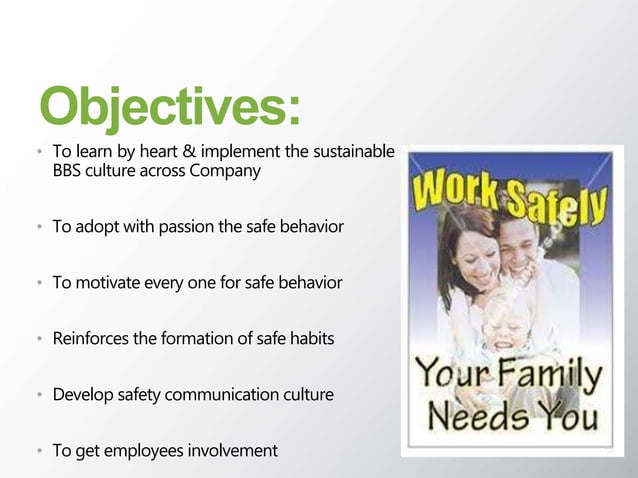 Objectives:

• To learn by heart & implement the sustainable BBS culture across Company

• To adopt with passion the safe behavior

• To motivate every one for safe behavior

• Reinforces the formation of safe habits

• Develop safety communication culture

• To get employees involvement

Work Safely

Your Family Needs You